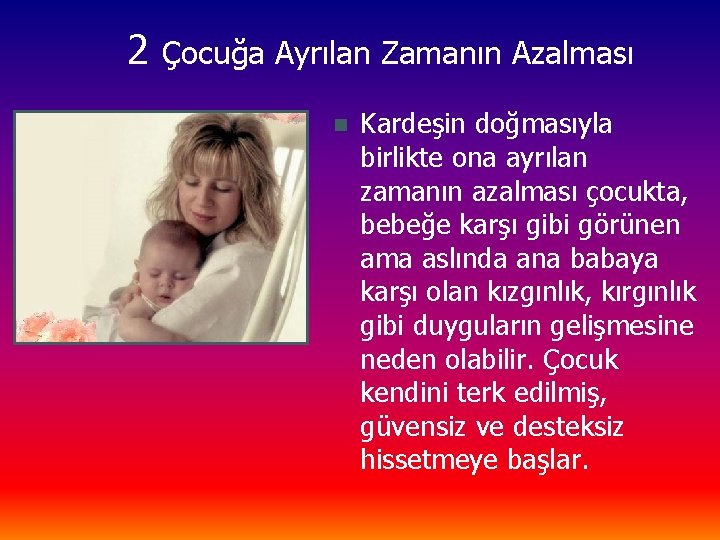 2 Çocuğa Ayrılan Zamanın Azalması

Kardeşin doğmasıyla birlikte ona ayrılan zamanın azalması çocukta, bebeğe karşı gibi görünen ama aslında ana babaya karşı olan kızgınlık, kırgınlık gibi duyguların gelişmesine neden olabilir. Çocuk kendini terk edilmiş, güvensiz ve desteksiz hissetmeye başlar.